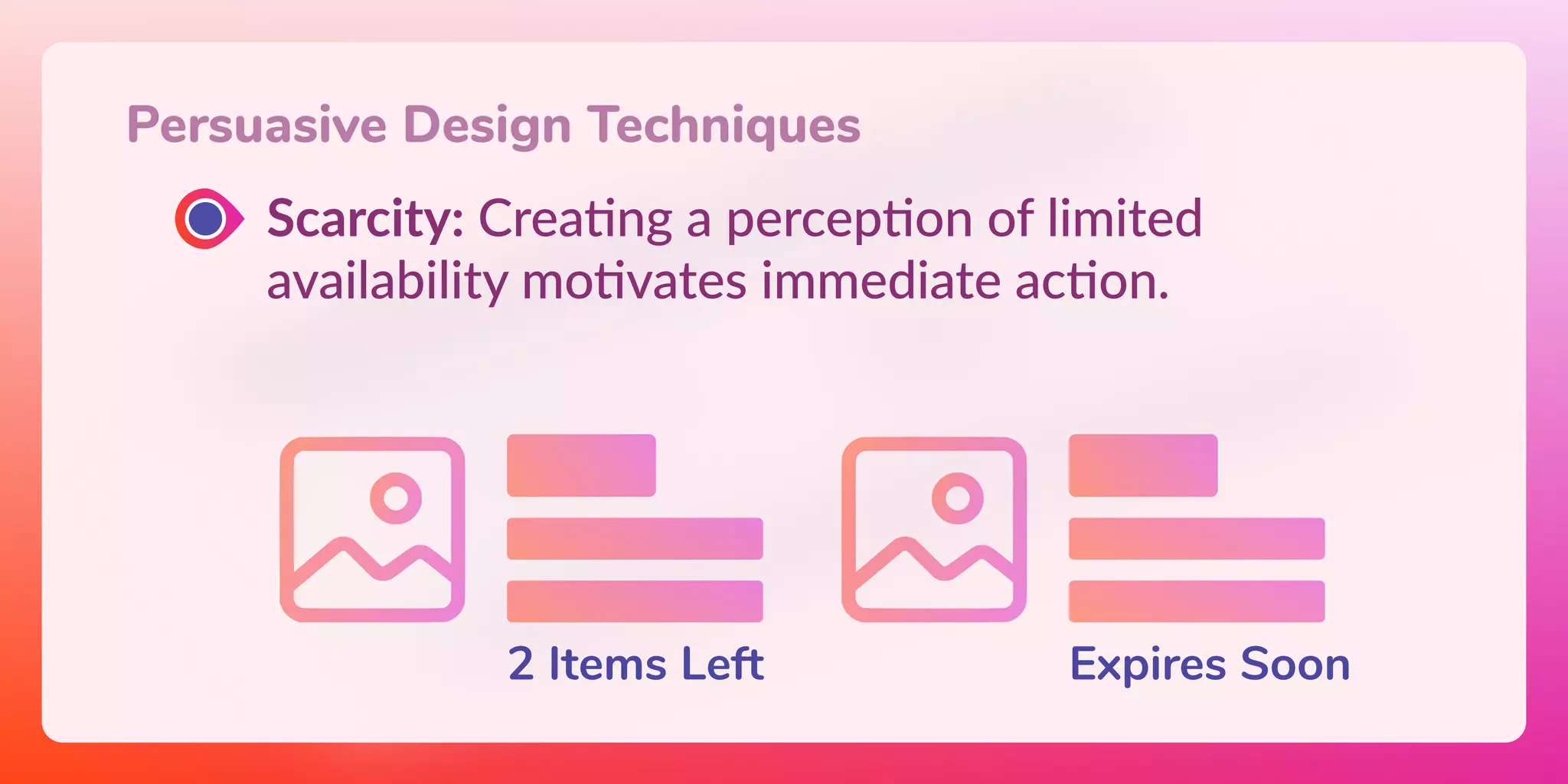 Persuasive Design Techniques

Scarcity: Creating a perception of limited availability motivates immediate action.

2 Items Left

Expires Soon